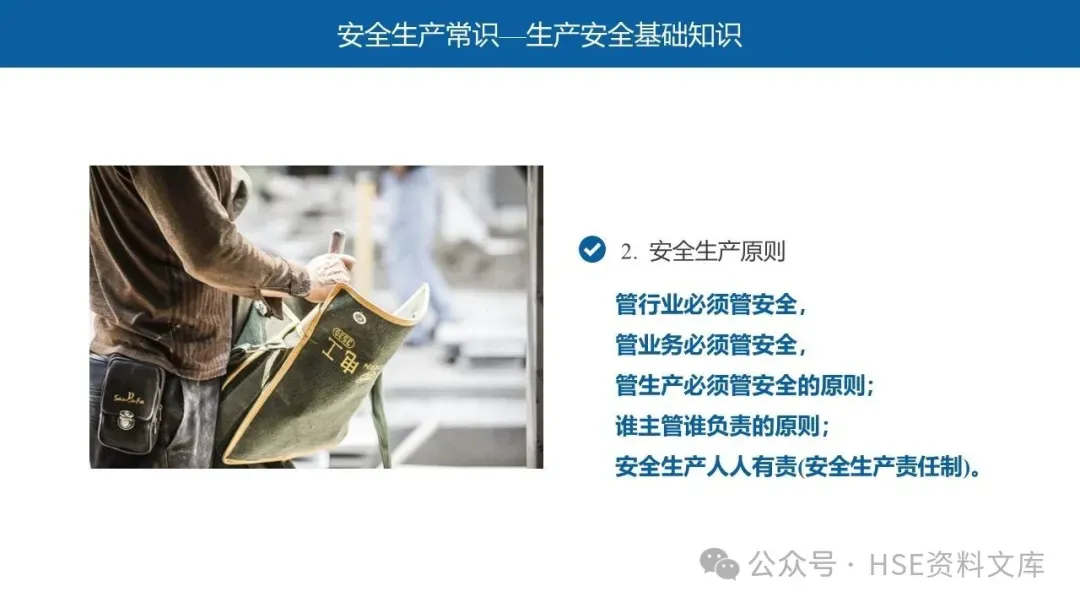 安全生产常识—生产安全基础知识

电工

2. 安全生产原则

管行业必须管安全，
管业务必须管安全，
管生产必须管安全的原则；
谁主管谁负责的原则；
安全生产人人有责(安全生产责任制)。

公众号 · HSE资料文库